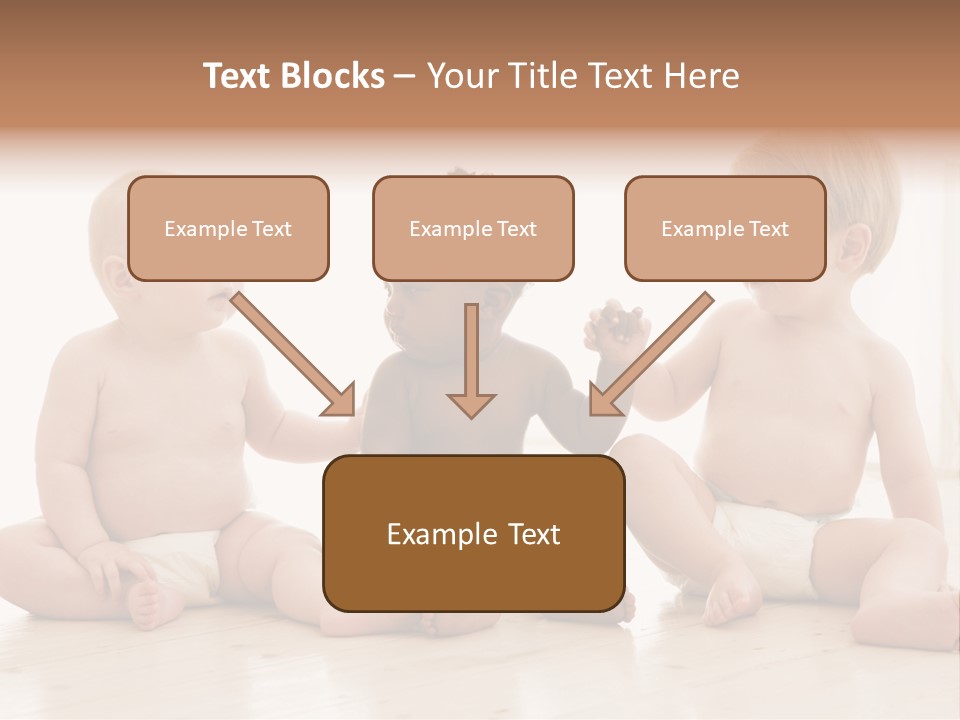 Text Blocks – Your Title Text Here

Example Text

Example Text

Example Text

Example Text